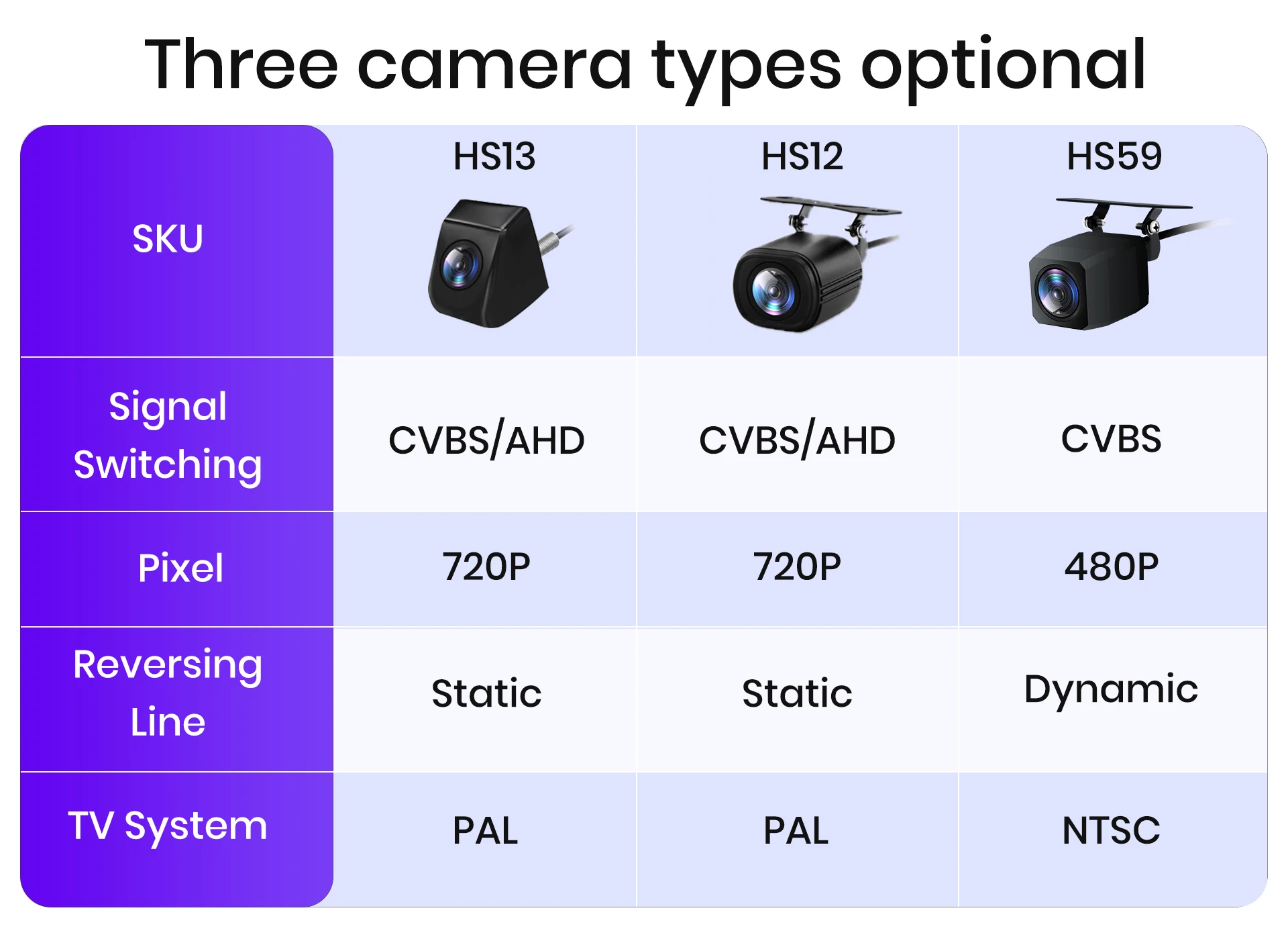 Three camera types optional

| SKU | HS13 | HS12 | HS59 |
|---|---|---|---|
| Signal Switching | CVBS/AHD | CVBS/AHD | CVBS |
| Pixel | 720P | 720P | 480P |
| Reversing Line | Static | Static | Dynamic |
| TV System | PAL | PAL | NTSC |